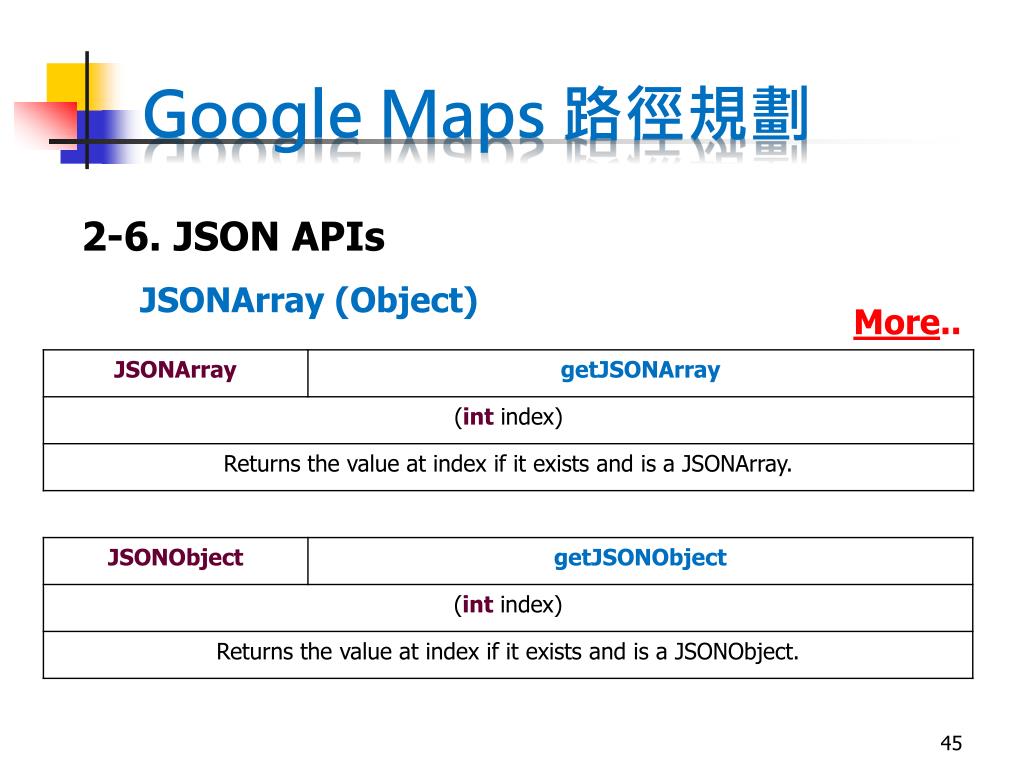 Google Maps 路徑規劃

2-6. JSON APIs

JSONArray (Object)

More..

| JSONArray | getJSONArray |
|---|---|
| (int index) | |
| Returns the value at index if it exists and is a JSONArray. | |

| JSONObject | getJSONObject |
|---|---|
| (int index) | |
| Returns the value at index if it exists and is a JSONObject. | |

45